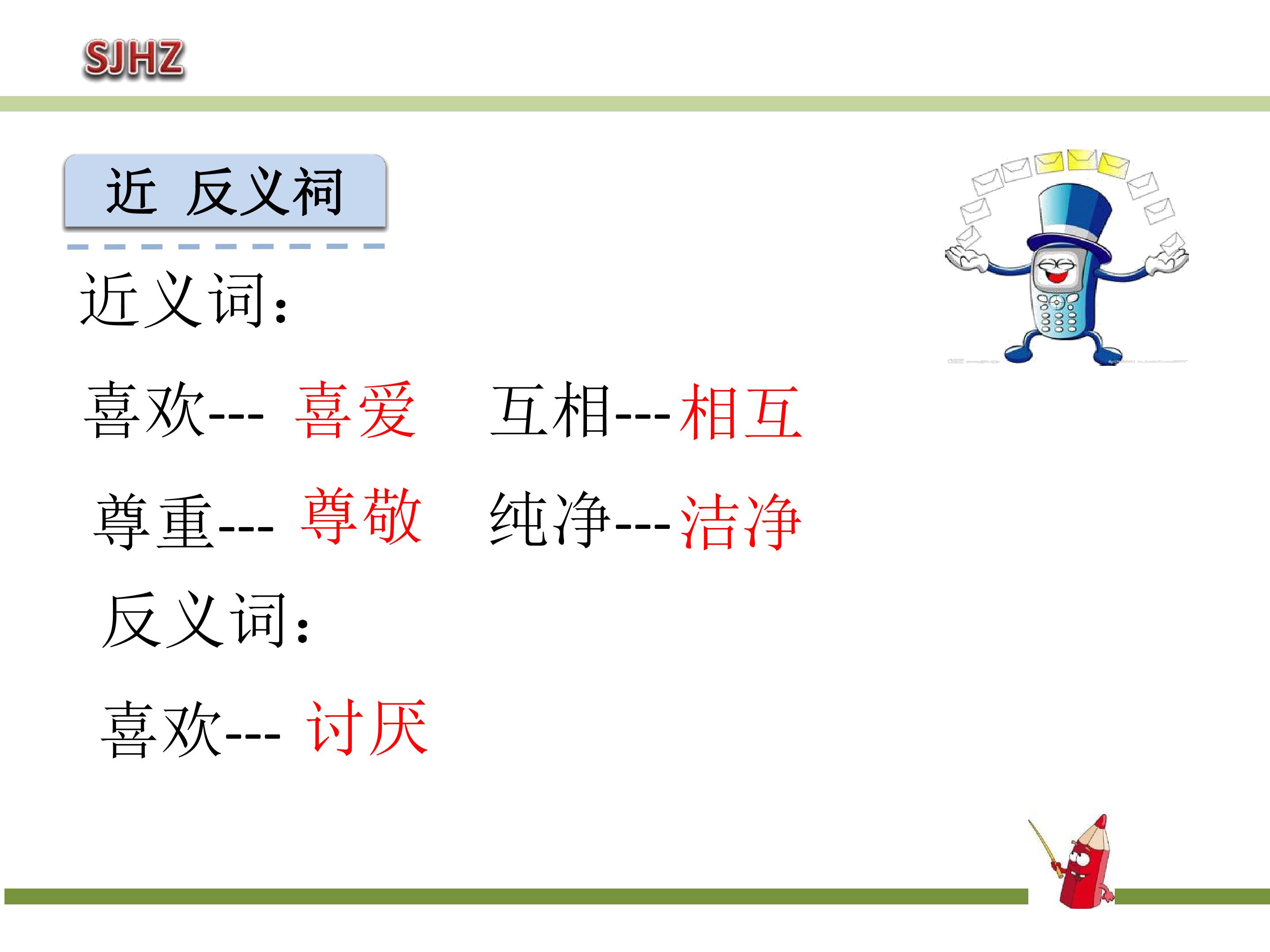 SJHZ

近 反义祠

近义词：

喜欢--- 喜爱 互相---相互

尊重--- 尊敬 纯净---洁净

反义词：

喜欢--- 讨厌